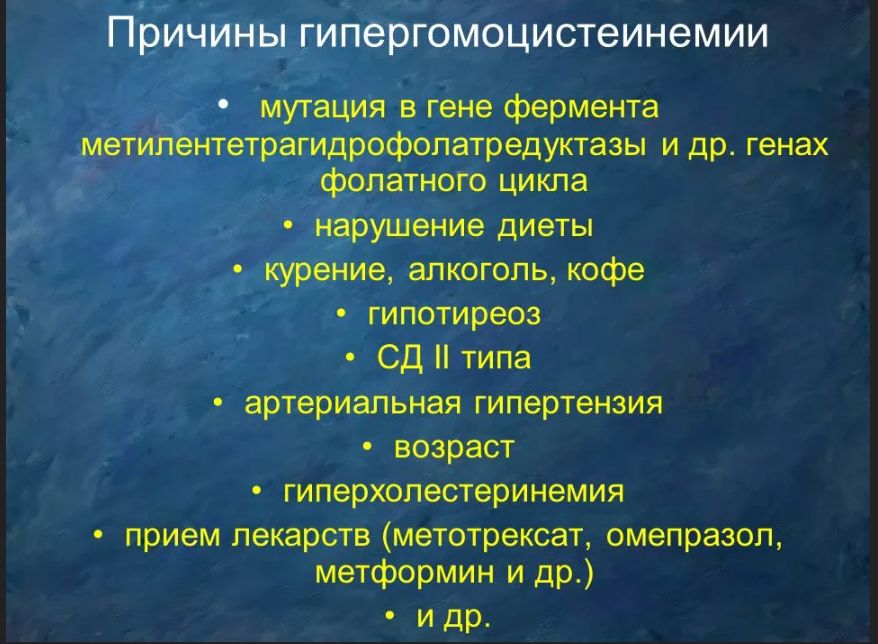 Причины гипергомоцистеинемии

• мутация в гене фермента метилентетрагидрофолатредуктазы и др. генах фолатного цикла
• нарушение диеты
• курение, алкоголь, кофе
• гипотиреоз
• СД II типа
• артериальная гипертензия
• возраст
• гиперхолестеринемия
• прием лекарств (метотрексат, омепразол, метформин и др.)
• и др.